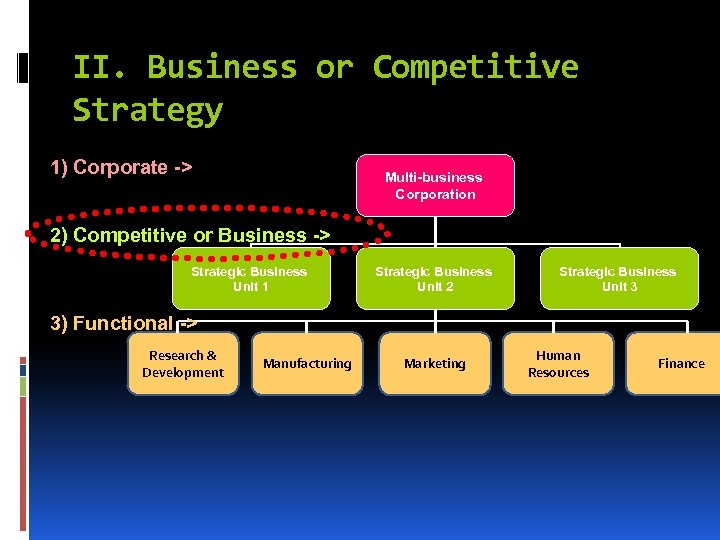 II. Business or Competitive Strategy

1) Corporate ->

Multi-business Corporation

2) Competitive or Business ->

Strategic Business Unit 1

Strategic Business Unit 2

Strategic Business Unit 3

3) Functional ->

Research & Development

Manufacturing

Marketing

Human Resources

Finance